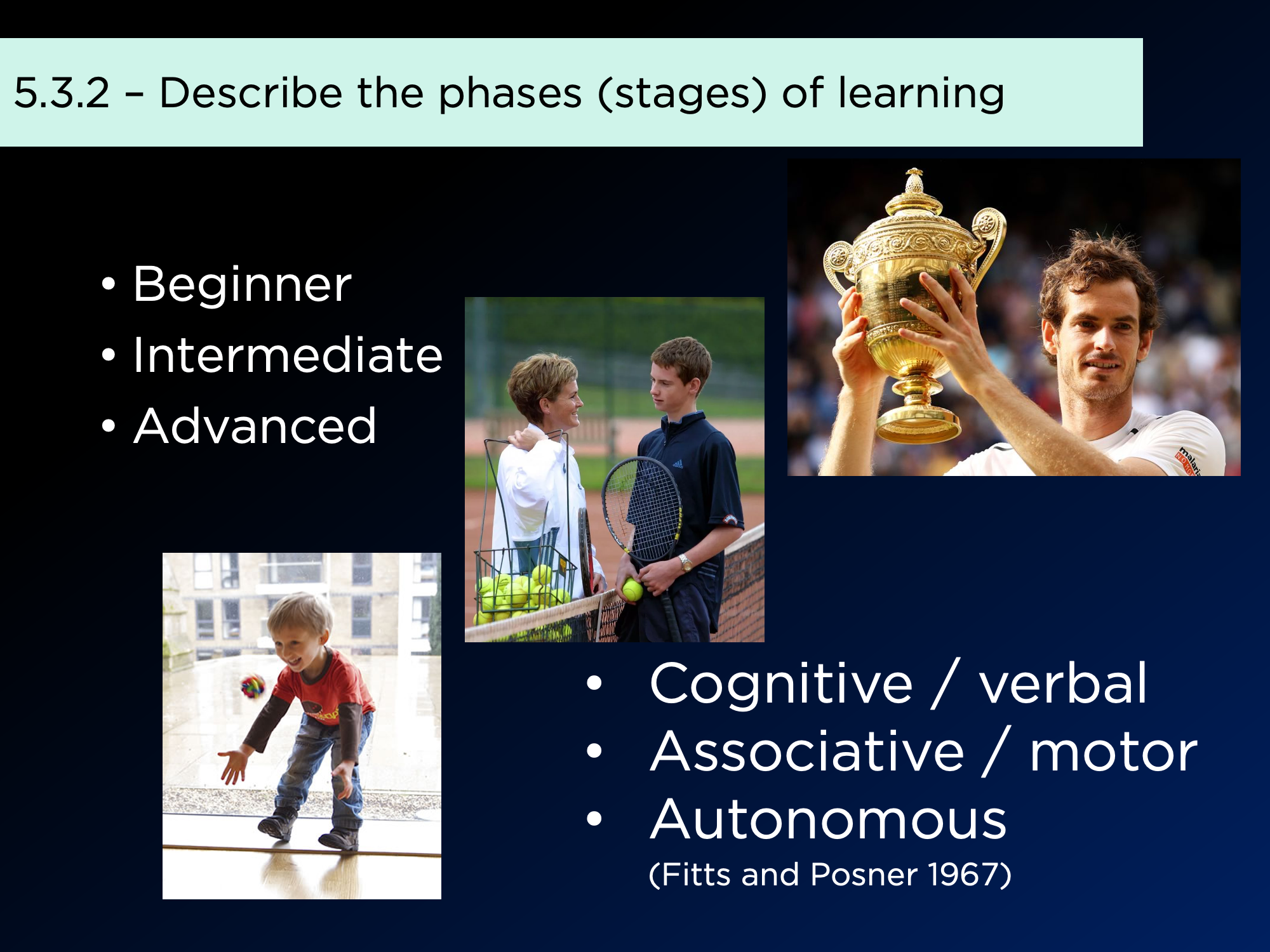 5.3.2 – Describe the phases (stages) of learning

• Beginner
• Intermediate
• Advanced

• Cognitive / verbal
• Associative / motor
• Autonomous
(Fitts and Posner 1967)